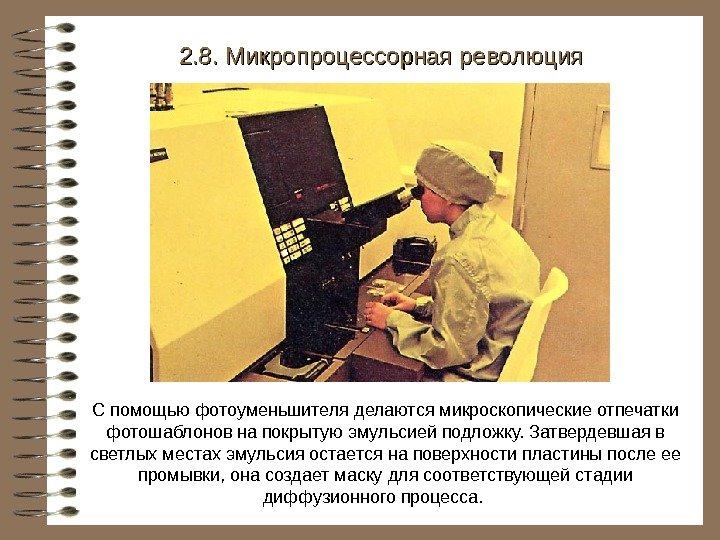 2.8. Микропроцессорная революция

С помощью фотоуменьшителя делаются микроскопические отпечатки фотошаблонов на покрытую эмульсией подложку. Затвердевшая в светлых местах эмульсия остается на поверхности пластины после ее промывки, она создает маску для соответствующей стадии диффузионного процесса.